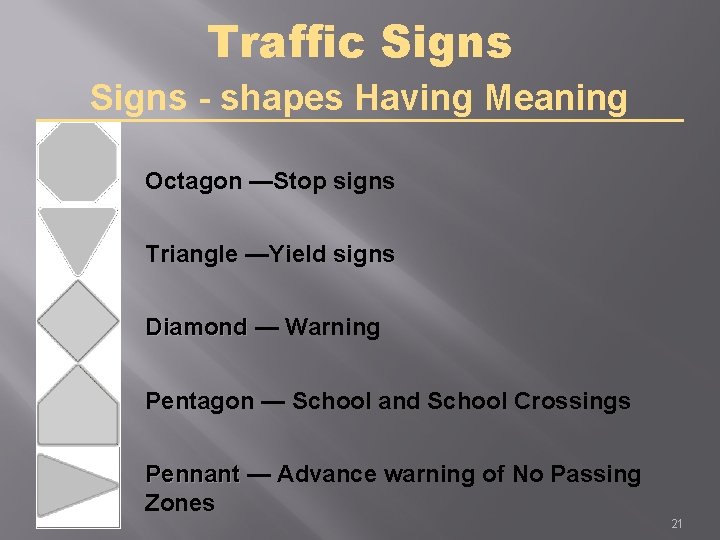 Traffic Signs

Signs - shapes Having Meaning

Octagon —Stop signs

Triangle —Yield signs

Diamond — Warning

Pentagon — School and School Crossings

Pennant — Advance warning of No Passing Zones

21